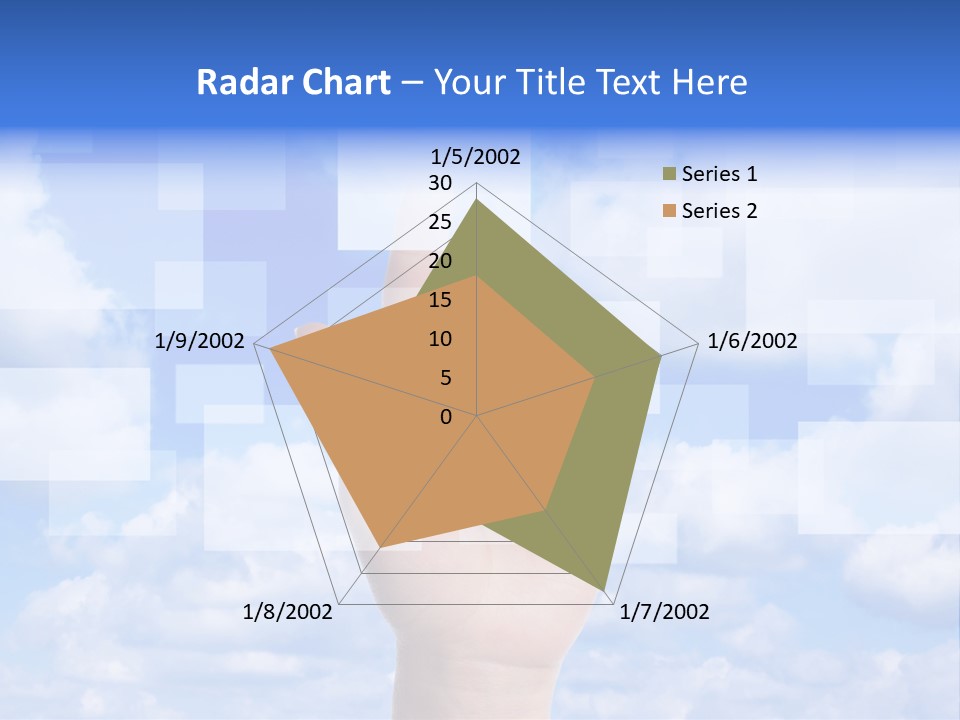 Radar Chart – Your Title Text Here

1/5/2002
30
25
20
15
10
5
0
1/6/2002
1/7/2002
1/8/2002
1/9/2002

Series 1
Series 2